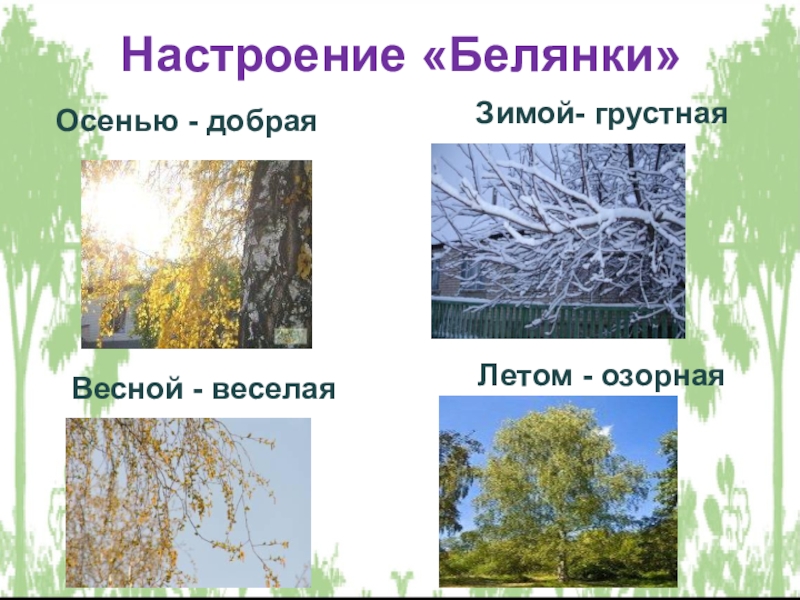 Настроение «Белянки»

Осенью - добрая

Зимой- грустная

Весной - веселая

Летом - озорная